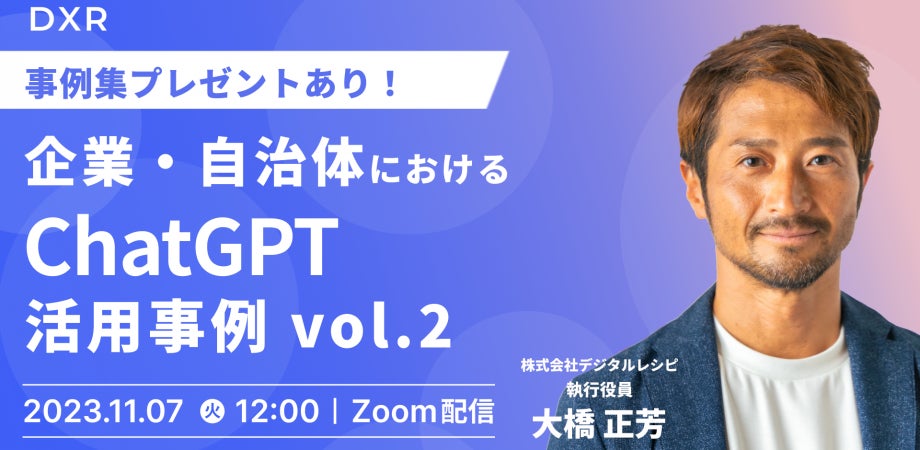 DXR

事例集プレゼントあり！

企業・自治体における
ChatGPT
活用事例 vol.2

2023.11.07 火 12:00 | Zoom配信

株式会社デジタルレシピ
執行役員
大橋 正芳